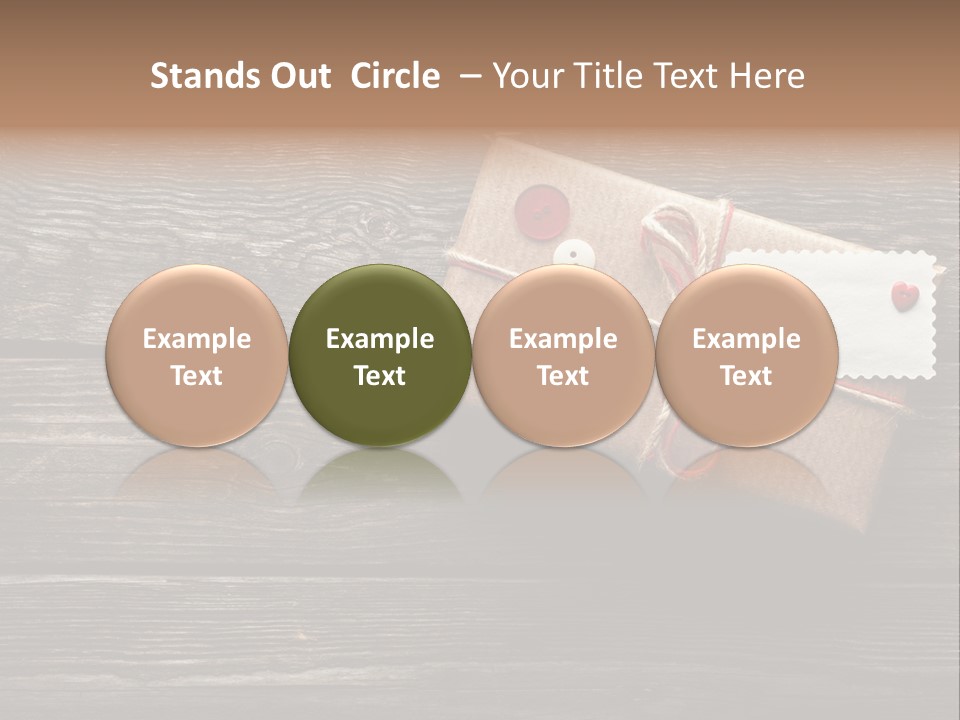 Stands Out Circle – Your Title Text Here

Example Text

Example Text

Example Text

Example Text